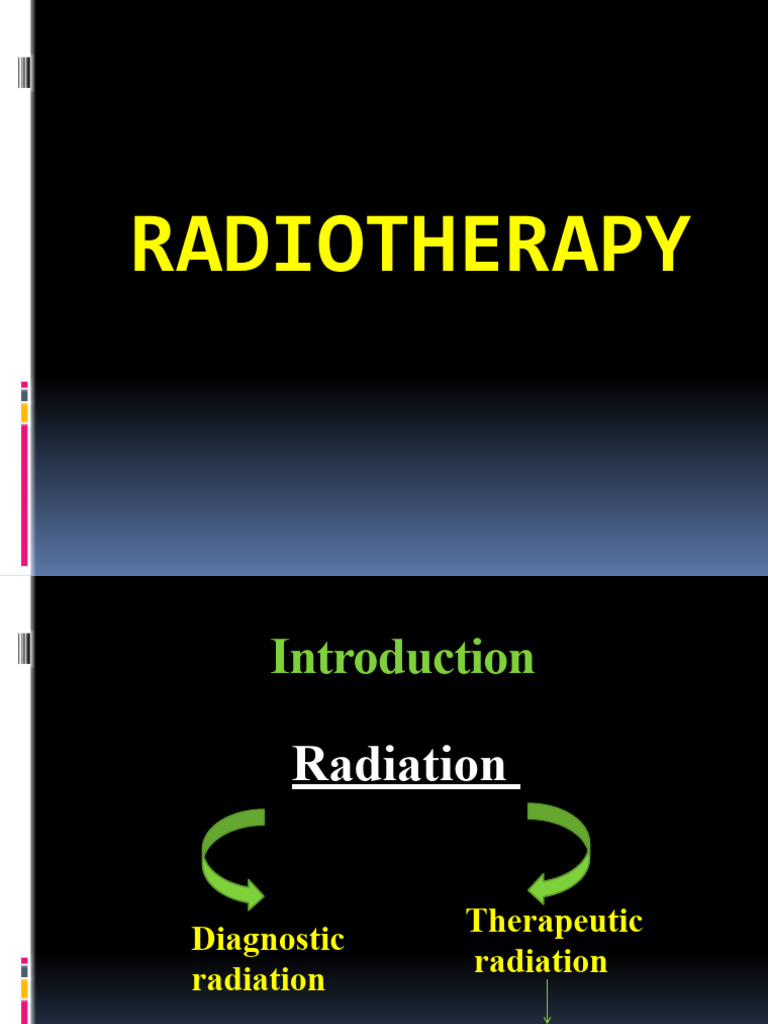 RADIOTHERAPY

Introduction

Radiation

Diagnostic radiation

Therapeutic radiation